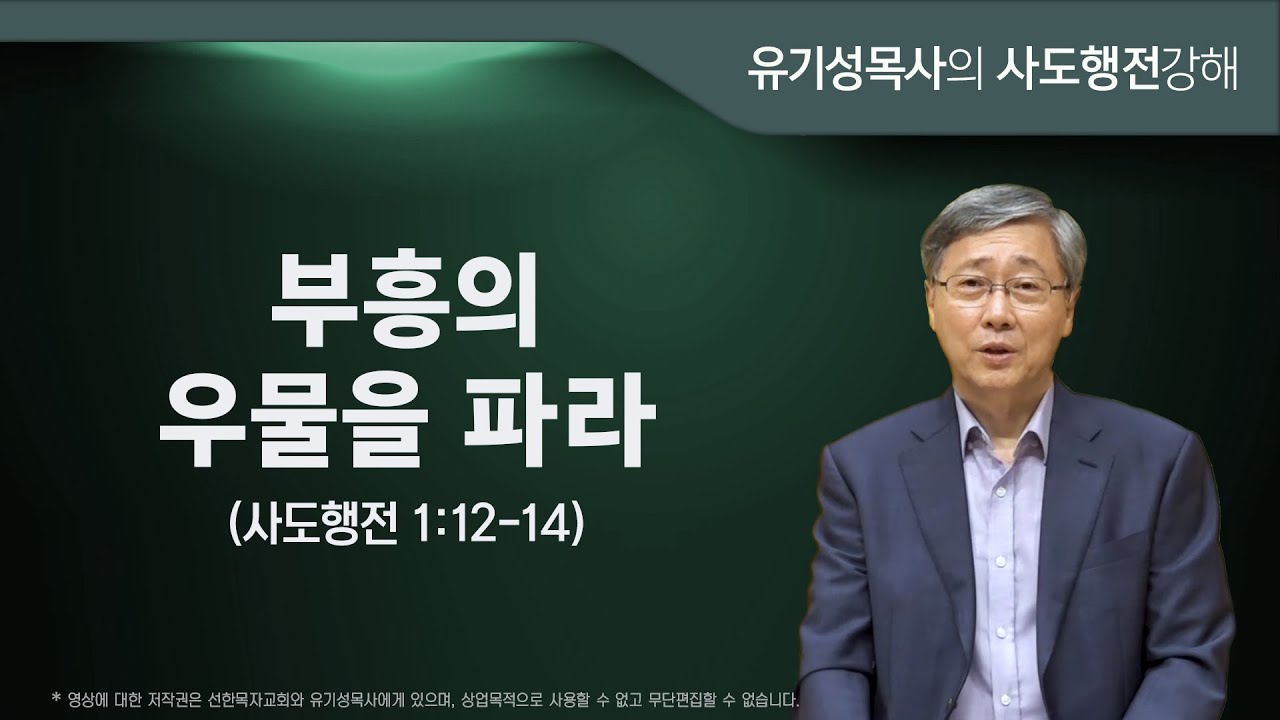 유기성목사의 사도행전강해

부흥의
우물을 파라
(사도행전 1:12-14)

* 영상에 대한 저작권은 선한목자교회와 유기성목사에게 있으며, 상업목적으로 사용할 수 없고 무단편집할 수 없습니다.